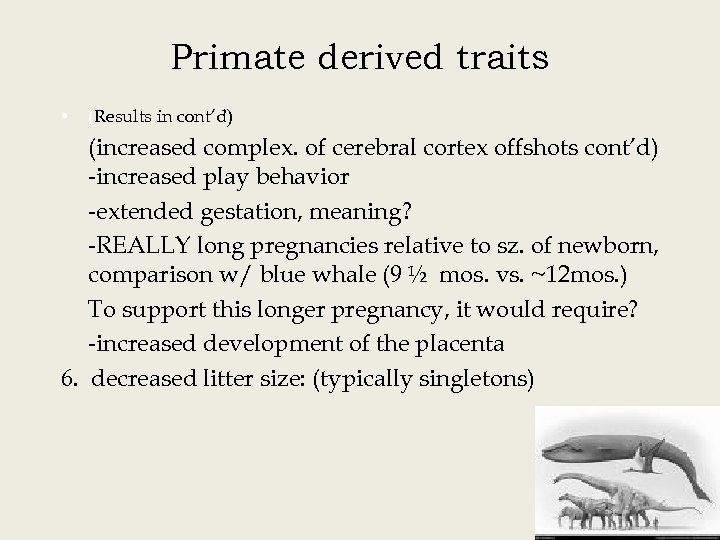 Primate derived traits

• Results in cont'd)

(increased complex. of cerebral cortex offshots cont'd)
-increased play behavior

-extended gestation, meaning?

-REALLY long pregnancies relative to sz. of newborn, comparison w/ blue whale (9 ½ mos. vs. ~12mos.)

To support this longer pregnancy, it would require?

-increased development of the placenta

6. decreased litter size: (typically singletons)